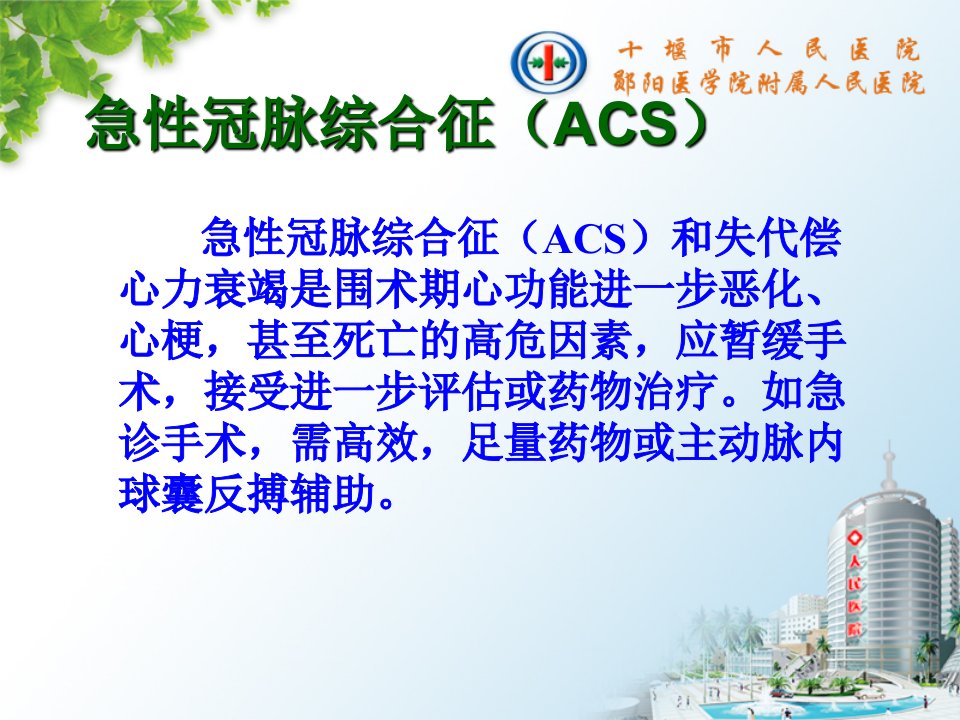 十堰市人民医院
郧阳医学院附属人民医院

急性冠脉综合征（ACS）

急性冠脉综合征（ACS）和失代偿心力衰竭是围术期心功能进一步恶化、心梗，甚至死亡的高危因素，应暂缓手术，接受进一步评估或药物治疗。如急诊手术，需高效，足量药物或主动脉内球囊反搏辅助。

人民医院